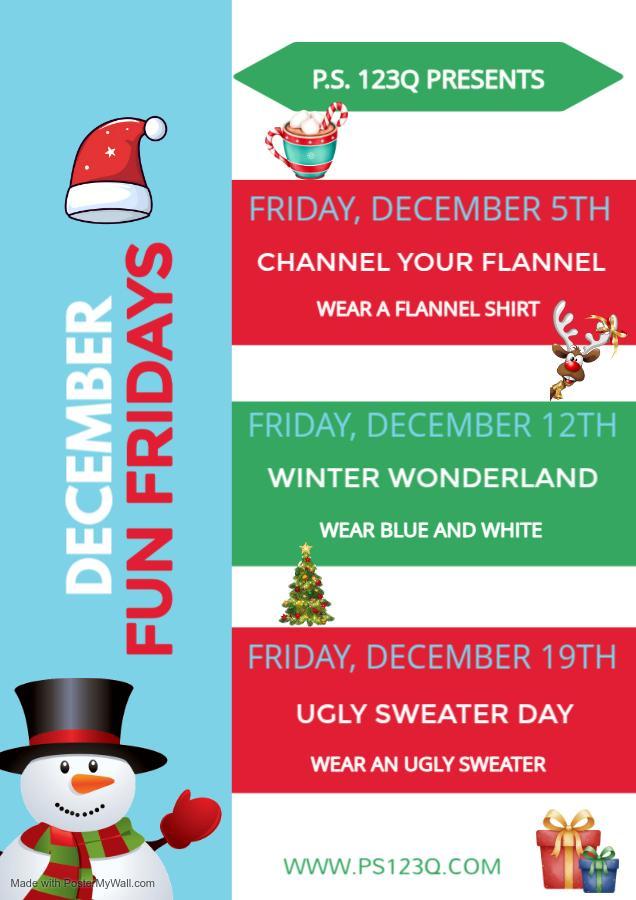 DECEMBER
FUN FRIDAYS

P.S. 123Q PRESENTS

FRIDAY, DECEMBER 5TH
CHANNEL YOUR FLANNEL
WEAR A FLANNEL SHIRT

FRIDAY, DECEMBER 12TH
WINTER WONDERLAND
WEAR BLUE AND WHITE

FRIDAY, DECEMBER 19TH
UGLY SWEATER DAY
WEAR AN UGLY SWEATER

WWW.PS123Q.COM

Made with PosterMyWall.com